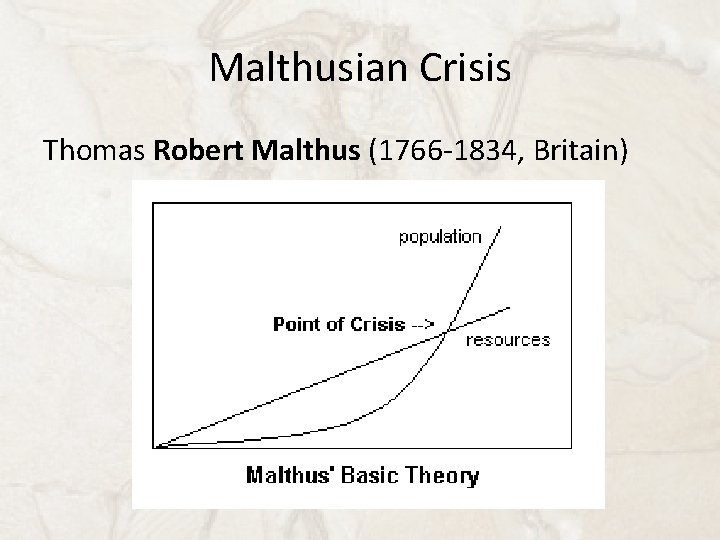 Malthusian Crisis

Thomas Robert Malthus (1766-1834, Britain)

population

Point of Crisis -->

resources

Malthus' Basic Theory